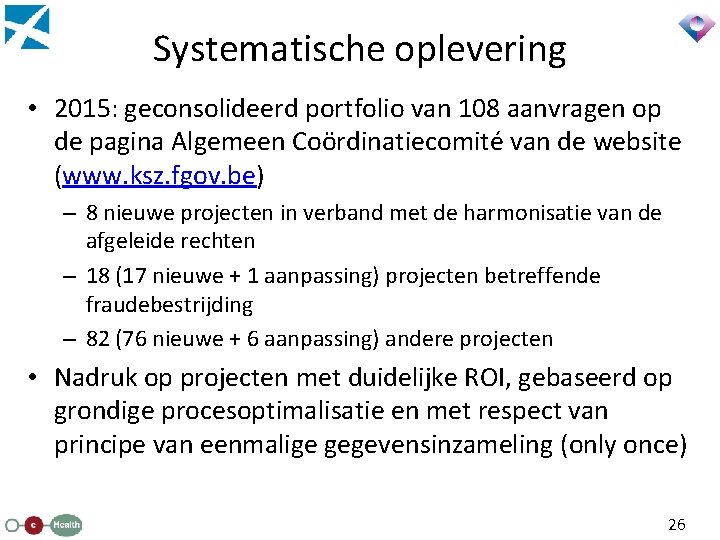 Systematische oplevering

• 2015: geconsolideerd portfolio van 108 aanvragen op de pagina Algemeen Coördinatiecomité van de website (www.ksz.fgov.be)
– 8 nieuwe projecten in verband met de harmonisatie van de afgeleide rechten
– 18 (17 nieuwe + 1 aanpassing) projecten betreffende fraudebestrijding
– 82 (76 nieuwe + 6 aanpassing) andere projecten

• Nadruk op projecten met duidelijke ROI, gebaseerd op grondige procesoptimalisatie en met respect van principe van eenmalige gegevensinzameling (only once)

e Health

26